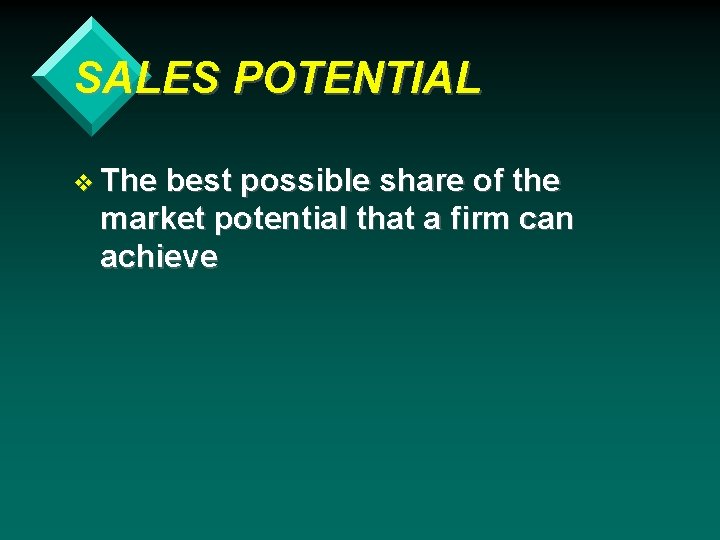 SALES POTENTIAL

❖ The best possible share of the market potential that a firm can achieve